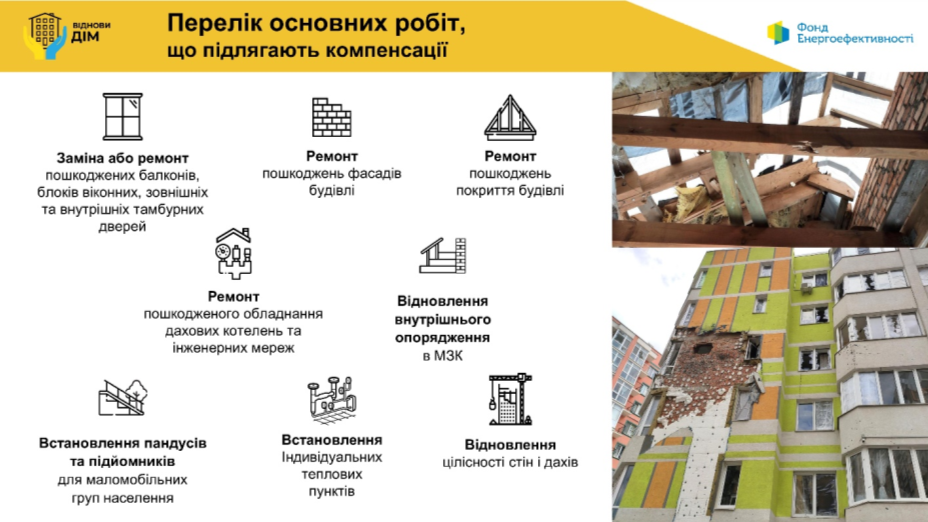 ВІДНОВИ ДІМ

Перелік основних робіт, що підлягають компенсації

Фонд Енергоефективності

Заміна або ремонт пошкоджених балконів, блоків віконних, зовнішніх та внутрішніх тамбурних дверей

Ремонт пошкоджень фасадів будівлі

Ремонт пошкоджень покриття будівлі

Ремонт пошкодженого обладнання дахових котелень та інженерних мереж

Відновлення внутрішнього опорядження в МЗК

Встановлення пандусів та підйомників для маломобільних груп населення

Встановлення Індивідуальних теплових пунктів

Відновлення цілісності стін і дахів